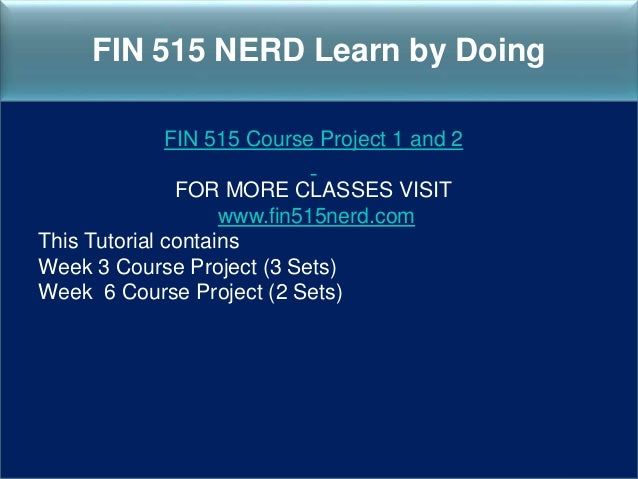 FIN 515 NERD Learn by Doing

FIN 515 Course Project 1 and 2

FOR MORE CLASSES VISIT
www.fin515nerd.com

This Tutorial contains
Week 3 Course Project (3 Sets)
Week 6 Course Project (2 Sets)